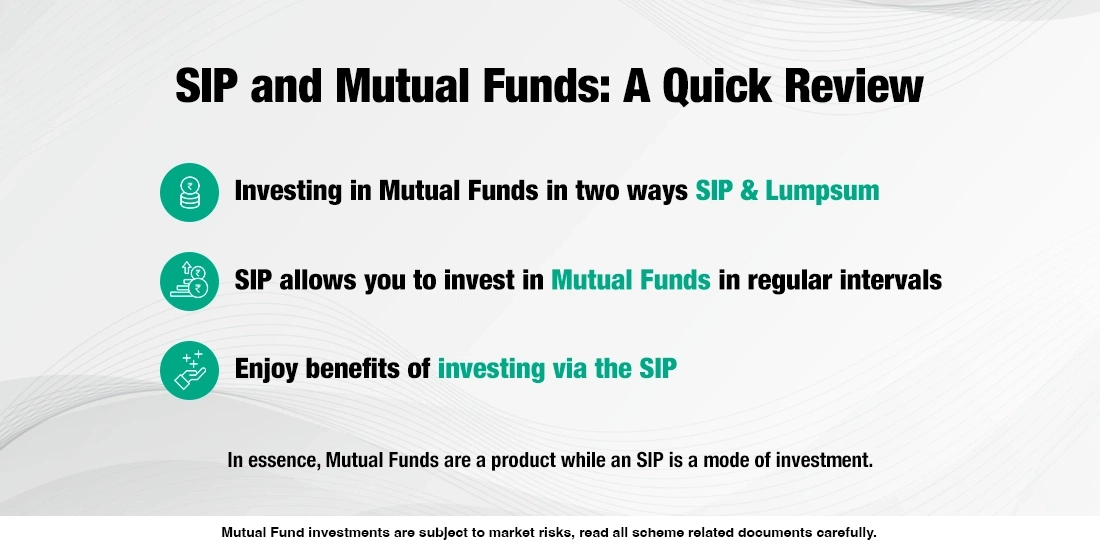 SIP and Mutual Funds: A Quick Review

Investing in Mutual Funds in two ways SIP & Lumpsum

SIP allows you to invest in Mutual Funds in regular intervals

Enjoy benefits of investing via the SIP

In essence, Mutual Funds are a product while an SIP is a mode of investment.

Mutual Fund investments are subject to market risks, read all scheme related documents carefully.